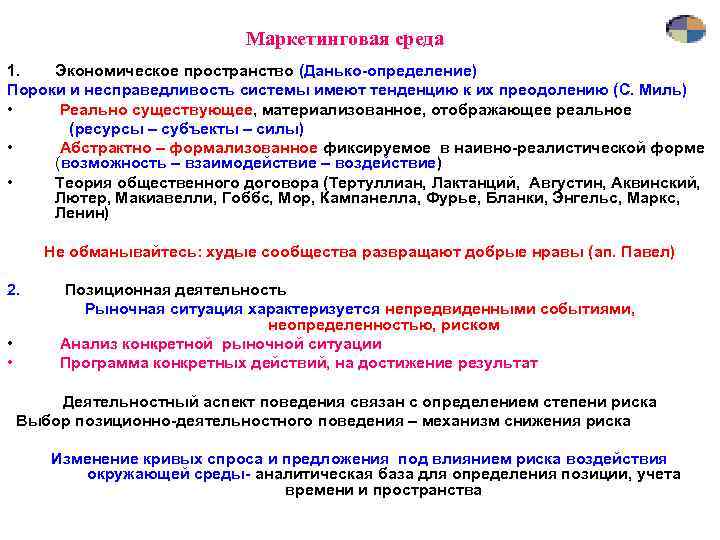 Маркетинговая среда

1. Экономическое пространство (Данько-определение)

Пороки и несправедливость системы имеют тенденцию к их преодолению (С. Миль)

• Реально существующее, материализованное, отображающее реальное (ресурсы – субъекты – силы)

• Абстрактно – формализованное фиксируемое в наивно-реалистической форме (возможность – взаимодействие – воздействие)

• Теория общественного договора (Тертуллиан, Лактанций, Августин, Аквинский, Лютер, Макиавелли, Гоббс, Мор, Кампанелла, Фурье, Бланки, Энгельс, Маркс, Ленин)

Не обманывайтесь: худые сообщества развращают добрые нравы (ап. Павел)

2. Позиционная деятельность

Рыночная ситуация характеризуется непредвиденными событиями, неопределенностью, риском

• Анализ конкретной рыночной ситуации

• Программа конкретных действий, на достижение результат

Деятельностный аспект поведения связан с определением степени риска

Выбор позиционно-деятельностного поведения – механизм снижения риска

Изменение кривых спроса и предложения под влиянием риска воздействия окружающей среды- аналитическая база для определения позиции, учета времени и пространства